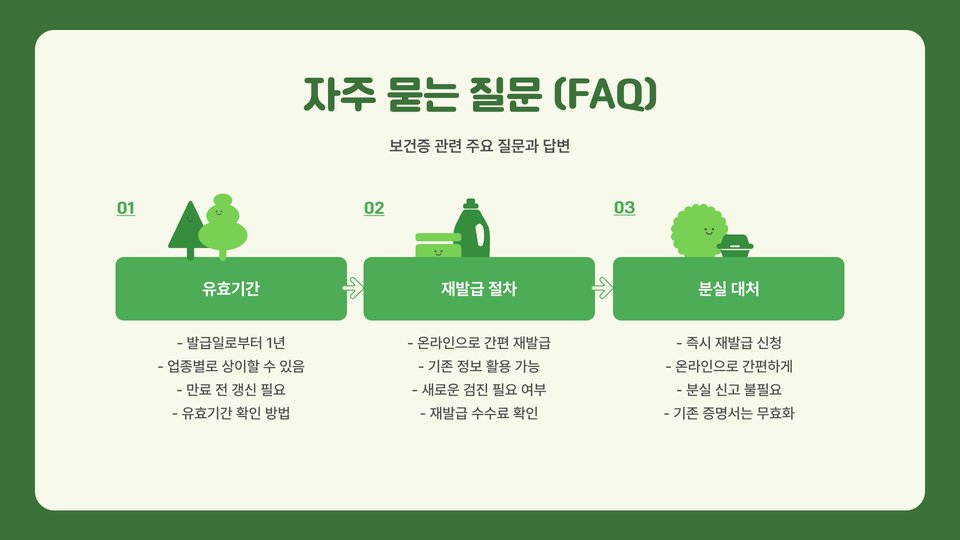 자주 묻는 질문 (FAQ)

보건증 관련 주요 질문과 답변

01

유효기간

- 발급일로부터 1년
- 업종별로 상이할 수 있음
- 만료 전 갱신 필요
- 유효기간 확인 방법

02

재발급 절차

- 온라인으로 간편 재발급
- 기존 정보 활용 가능
- 새로운 검진 필요 여부
- 재발급 수수료 확인

03

분실 대처

- 즉시 재발급 신청
- 온라인으로 간편하게
- 분실 신고 불필요
- 기존 증명서는 무효화